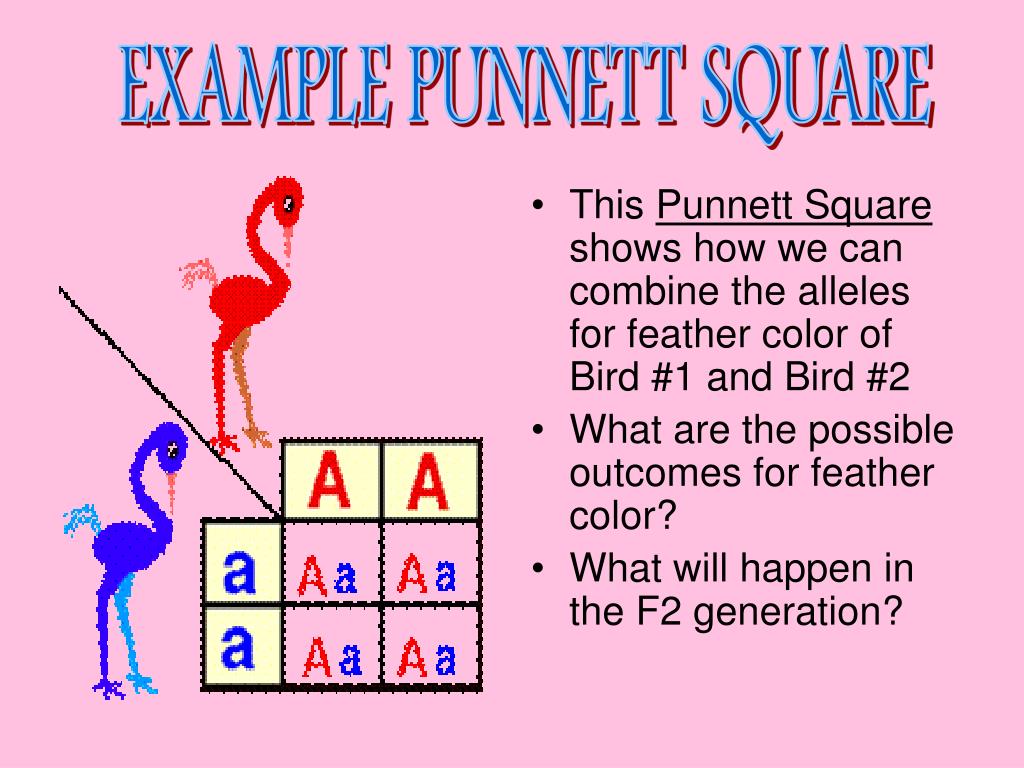 EXAMPLE PUNNETT SQUARE

|   | A | A |
|---|---|---|
| a | Aa | Aa |
| a | Aa | Aa |

• This Punnett Square shows how we can combine the alleles for feather color of Bird #1 and Bird #2

• What are the possible outcomes for feather color?

• What will happen in the F2 generation?